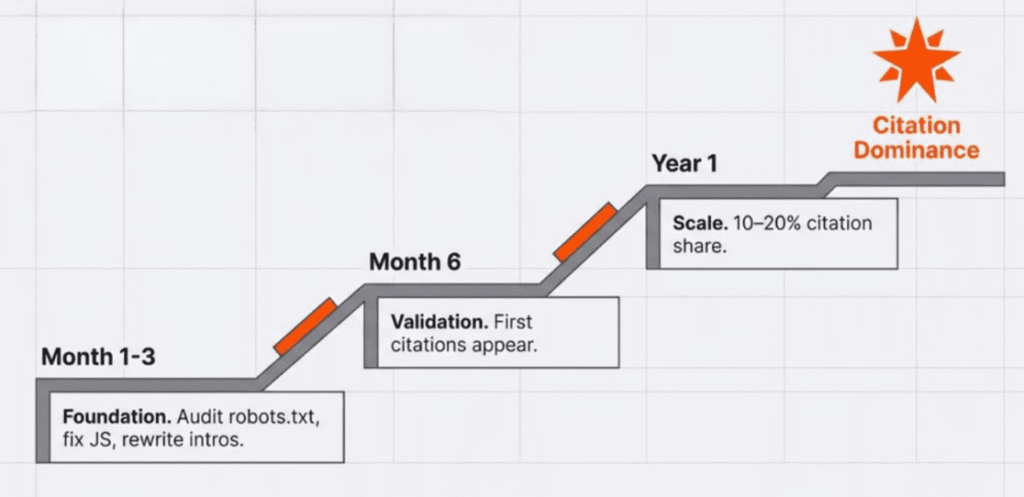 Month 1-3

Foundation. Audit robots.txt, fix JS, rewrite intros.

Month 6

Validation. First citations appear.

Year 1

Scale. 10–20% citation share.

Citation Dominance